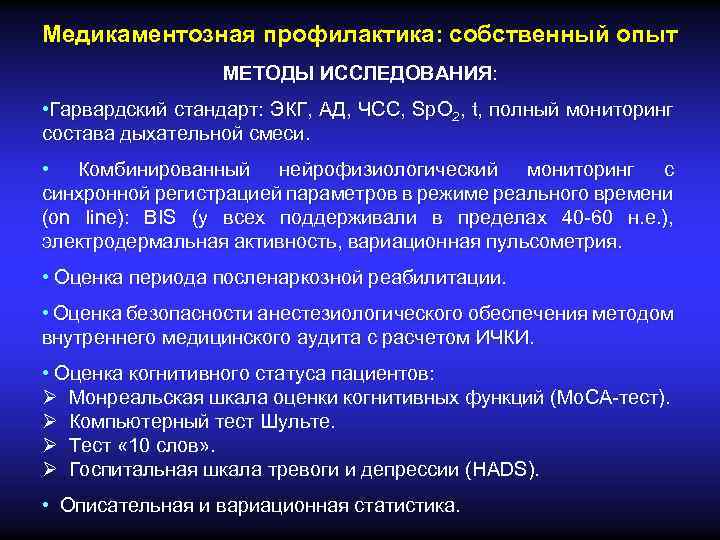 Медикаментозная профилактика: собственный опыт

МЕТОДЫ ИССЛЕДОВАНИЯ:

•Гарвардский стандарт: ЭКГ, АД, ЧСС, $SpO_2$, t, полный мониторинг состава дыхательной смеси.

• Комбинированный нейрофизиологический мониторинг с синхронной регистрацией параметров в режиме реального времени (on line): BIS (у всех поддерживали в пределах 40-60 н.е.), электродермальная активность, вариационная пульсометрия.

• Оценка периода посленаркозной реабилитации.

• Оценка безопасности анестезиологического обеспечения методом внутреннего медицинского аудита с расчетом ИЧКИ.

• Оценка когнитивного статуса пациентов:
➢ Монреальская шкала оценки когнитивных функций (МоСА-тест).
➢ Компьютерный тест Шульте.
➢ Тест «10 слов».
➢ Госпитальная шкала тревоги и депрессии (HADS).

• Описательная и вариационная статистика.